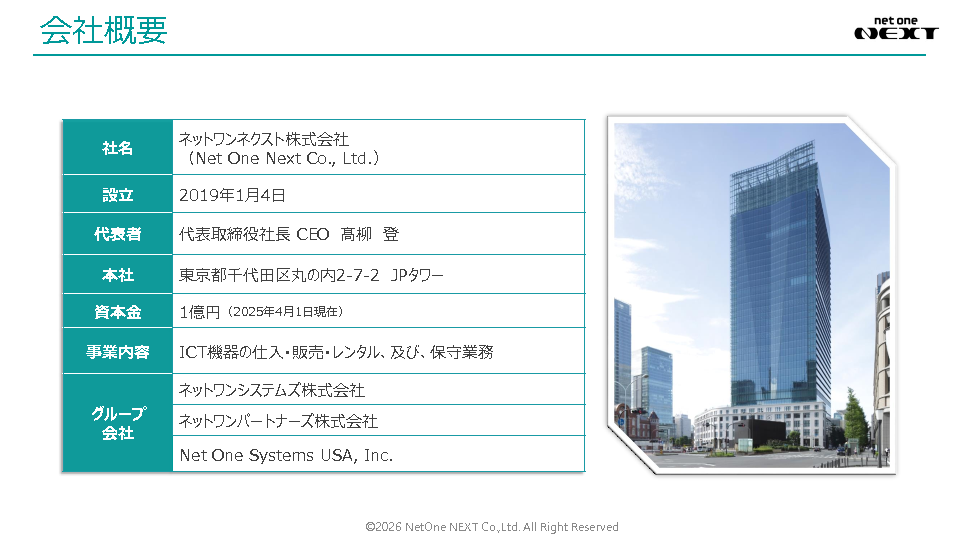 会社概要

net one NEXT

| 社名 | ネットワンネクスト株式会社 （Net One Next Co., Ltd.） |
|---|---|
| 設立 | 2019年1月4日 |
| 代表者 | 代表取締役社長 CEO 髙柳 登 |
| 本社 | 東京都千代田区丸の内2-7-2 JPタワー |
| 資本金 | 1億円（2025年4月1日現在） |
| 事業内容 | ICT機器の仕入・販売・レンタル、及び、保守業務 |
| グループ会社 | ネットワンシステムズ株式会社 |
| | ネットワンパートナーズ株式会社 |
| | Net One Systems USA, Inc. |

©2026 NetOne NEXT Co.,Ltd. All Right Reserved